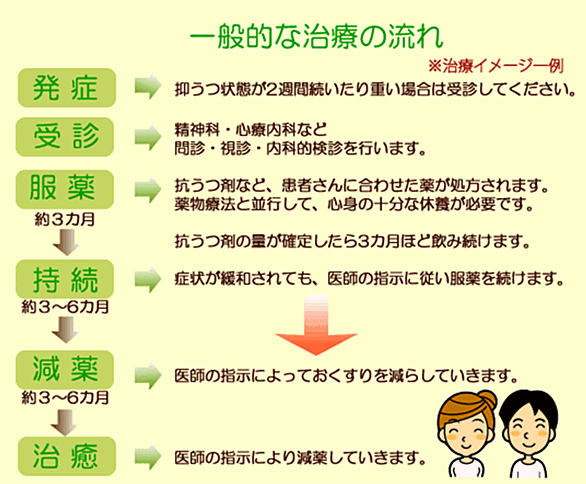 一般的な治療の流れ

※治療イメージ一例

発症

抑うつ状態が2週間続いたり重い場合は受診してください。

受診

精神科・心療内科など
問診・視診・内科的検診を行います。

服薬

約３カ月

抗うつ剤など、患者さんに合わせた薬が処方されます。
薬物療法と並行して、心身の十分な休養が必要です。

抗うつ剤の量が確定したら3カ月ほど飲み続けます。

持続

約３～6カ月

症状が緩和されても、医師の指示に従い服薬を続けます。

減薬

約３～6カ月

医師の指示によっておくすりを減らしていきます。

治癒

医師の指示により減薬していきます。